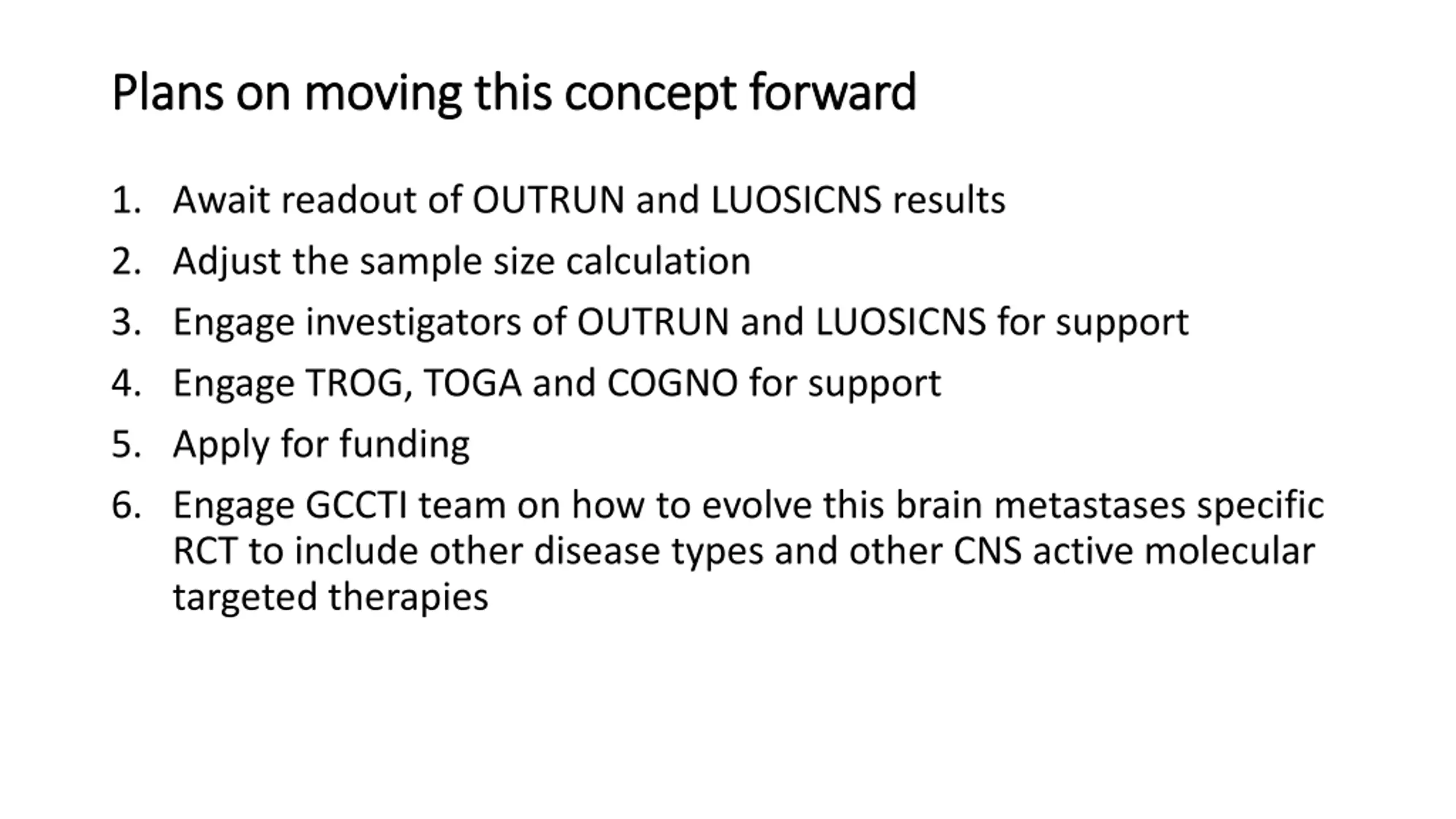 Plans on moving this concept forward

1. Await readout of OUTRUN and LUOSICNS results
2. Adjust the sample size calculation
3. Engage investigators of OUTRUN and LUOSICNS for support
4. Engage TROG, TOGA and COGNO for support
5. Apply for funding
6. Engage GCCTI team on how to evolve this brain metastases specific RCT to include other disease types and other CNS active molecular targeted therapies